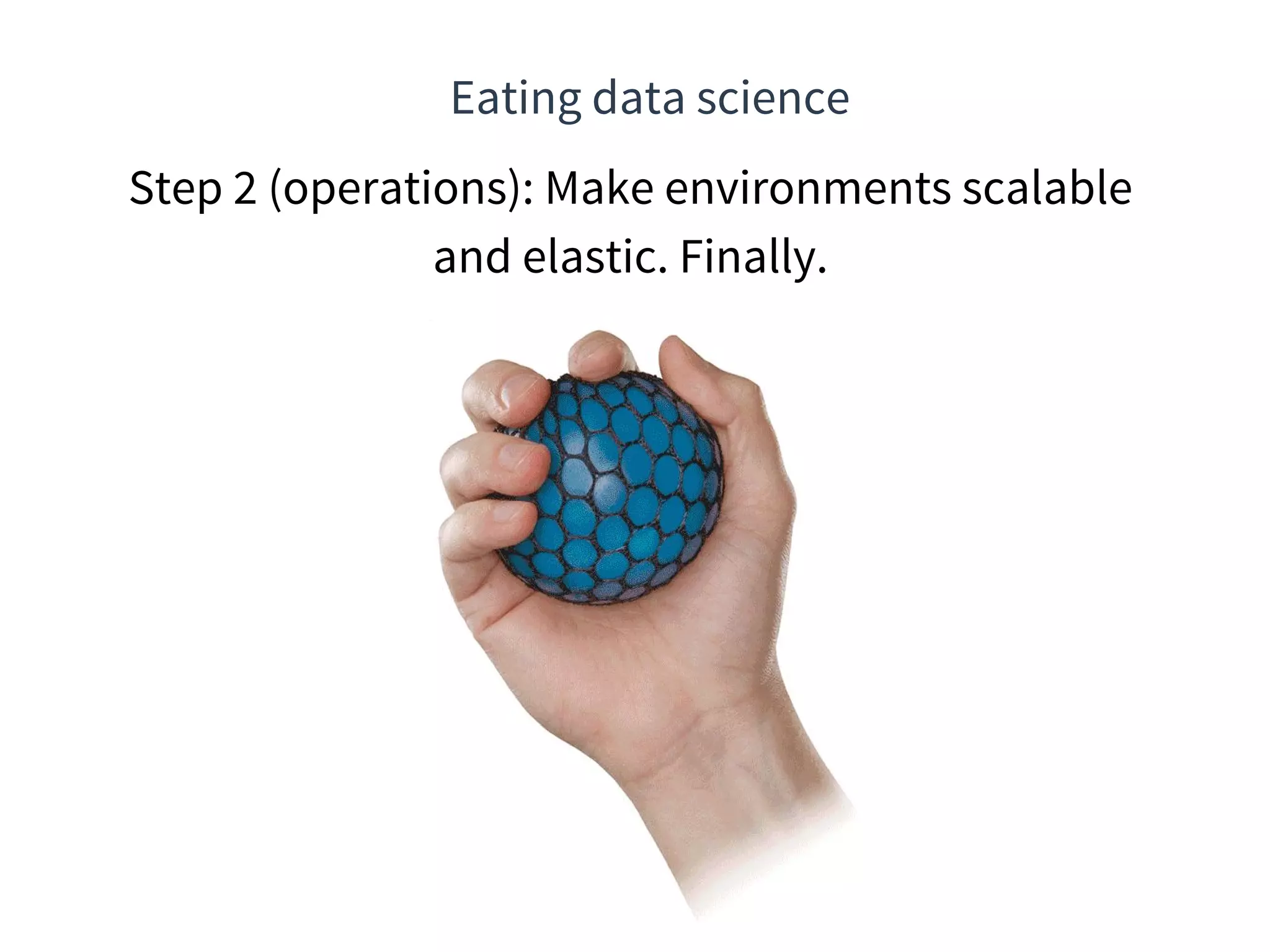 Eating data science

Step 2 (operations): Make environments scalable and elastic. Finally.